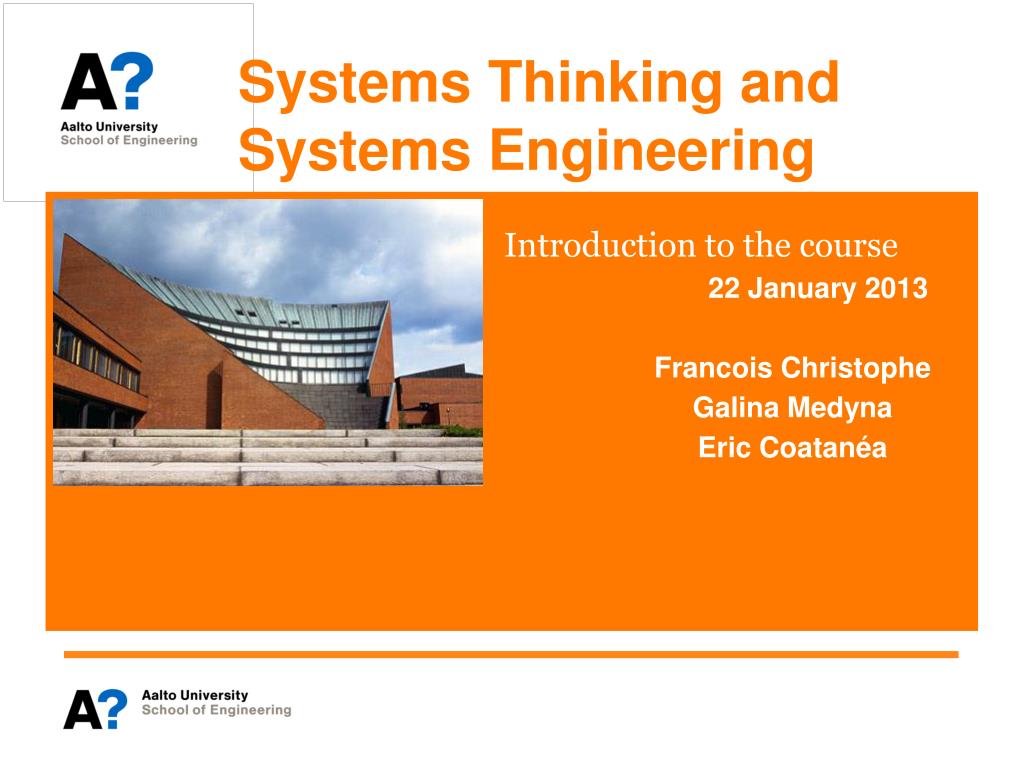 A?
Aalto University
School of Engineering

Systems Thinking and Systems Engineering

Introduction to the course
22 January 2013

Francois Christophe
Galina Medyna
Eric Coatanéa

A?
Aalto University
School of Engineering